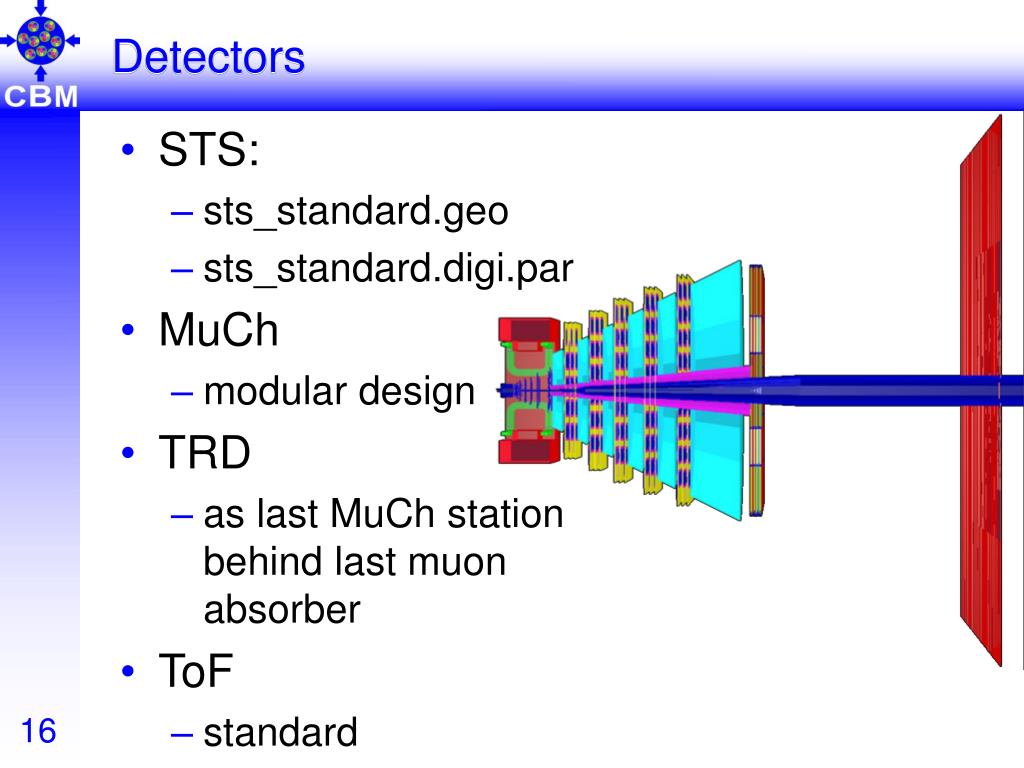 CBM

Detectors

• STS:
– sts_standard.geo
– sts_standard.digi.par
• MuCh
– modular design
• TRD
– as last MuCh station behind last muon absorber
• ToF
– standard

16